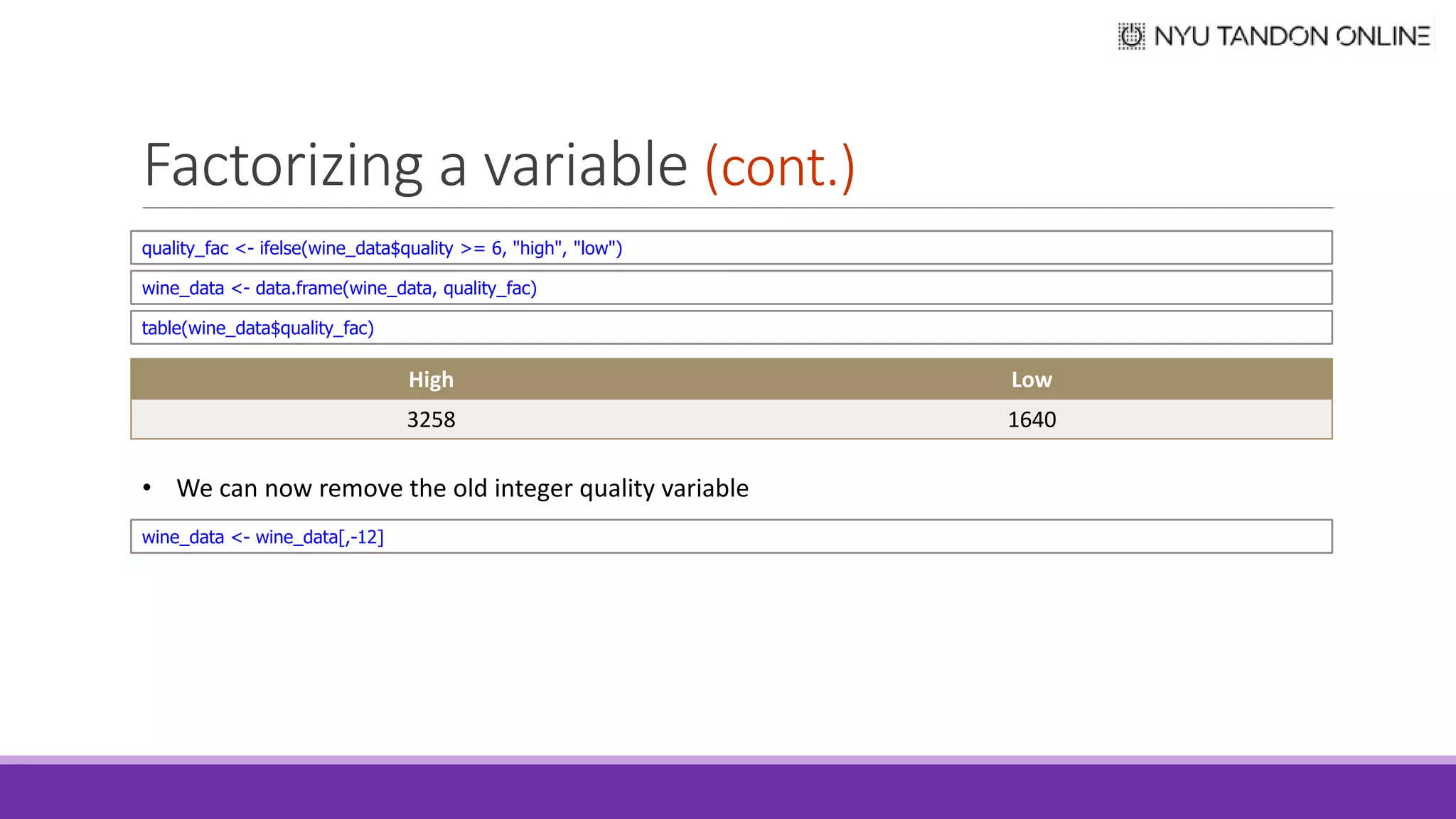 NYU TANDON ONLINE

Factorizing a variable (cont.)

quality_fac <- ifelse(wine_data$quality >= 6, "high", "low")

wine_data <- data.frame(wine_data, quality_fac)

table(wine_data$quality_fac)

| High | Low |
|---|---|
| 3258 | 1640 |

• We can now remove the old integer quality variable

wine_data <- wine_data[,-12]